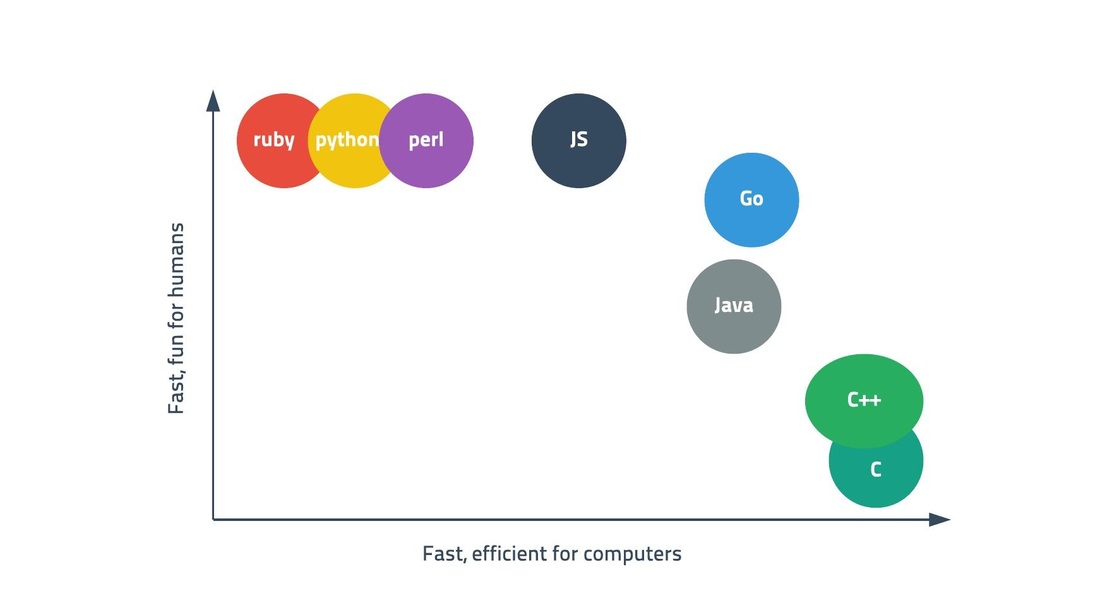 Fast, fun for humans

ruby python perl JS

Go

Java

C++

C

Fast, efficient for computers